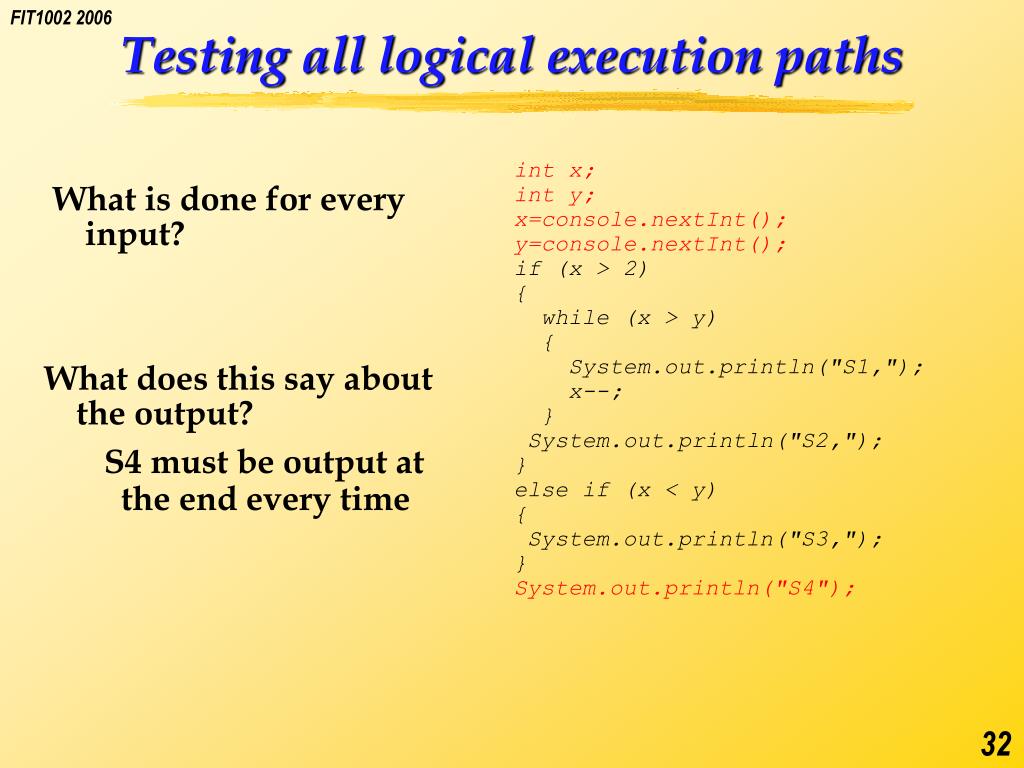 FIT1002 2006

Testing all logical execution paths

What is done for every input?

What does this say about the output?

S4 must be output at the end every time

int x;
int y;
x=console.nextInt();
y=console.nextInt();
if (x > 2)
{
  while (x > y)
  {
    System.out.println("S1,");
    x--;
  }
 System.out.println("S2,");
}
else if (x < y)
{
 System.out.println("S3,");
}
System.out.println("S4");

32